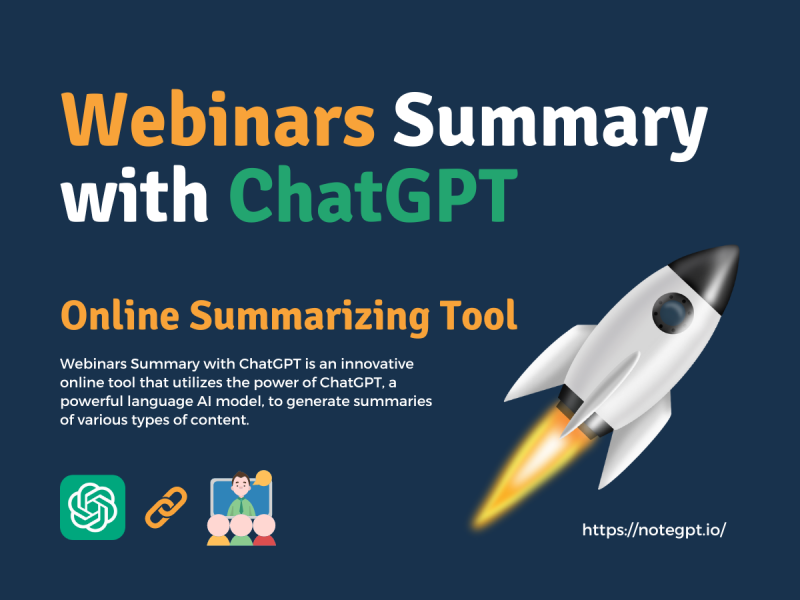 Webinars Summary with ChatGPT

Online Summarizing Tool

Webinars Summary with ChatGPT is an innovative online tool that utilizes the power of ChatGPT, a powerful language AI model, to generate summaries of various types of content.

https://notegpt.io/